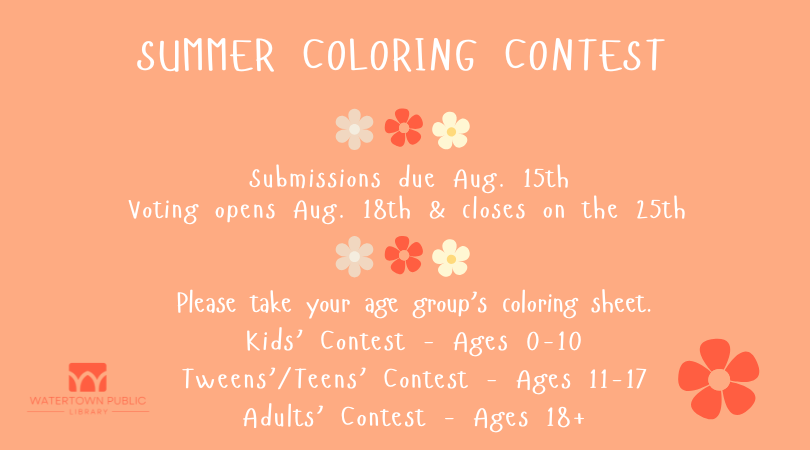 SUMMER COLORING CONTEST

Submissions due Aug. 15th
Voting opens Aug. 18th & closes on the 25th

Please take your age group's coloring sheet.
Kids' Contest - Ages 0-10
Tweens'/Teens' Contest - Ages 11-17
Adults' Contest - Ages 18+

WATERTOWN PUBLIC LIBRARY